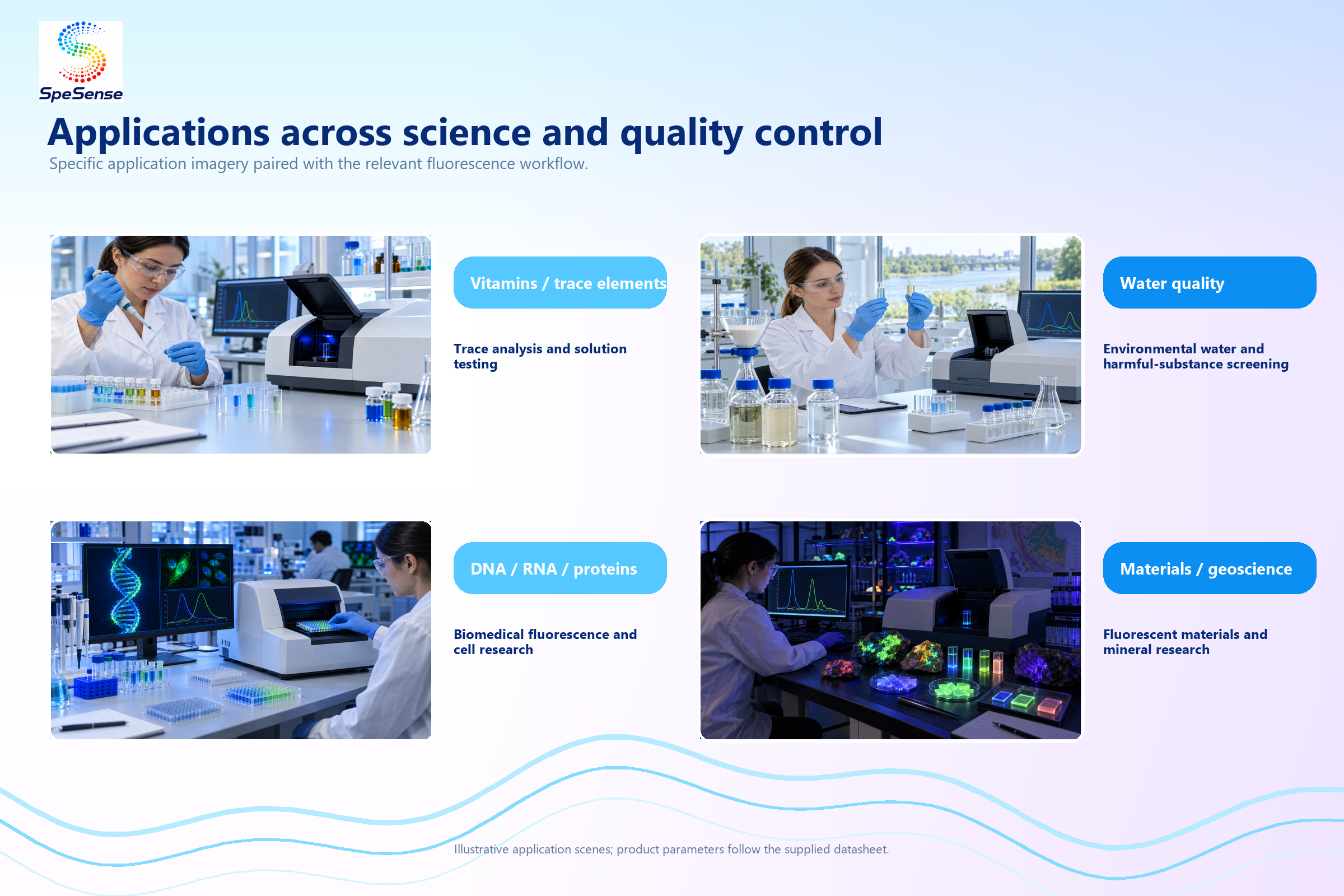 SpeSense

Applications across science and quality control

Specific application imagery paired with the relevant fluorescence workflow.

Vitamins / trace elements

Trace analysis and solution testing

Water quality

Environmental water and harmful-substance screening

DNA / RNA / proteins

Biomedical fluorescence and cell research

Materials / geoscience

Fluorescent materials and mineral research

Illustrative application scenes; product parameters follow the supplied datasheet.